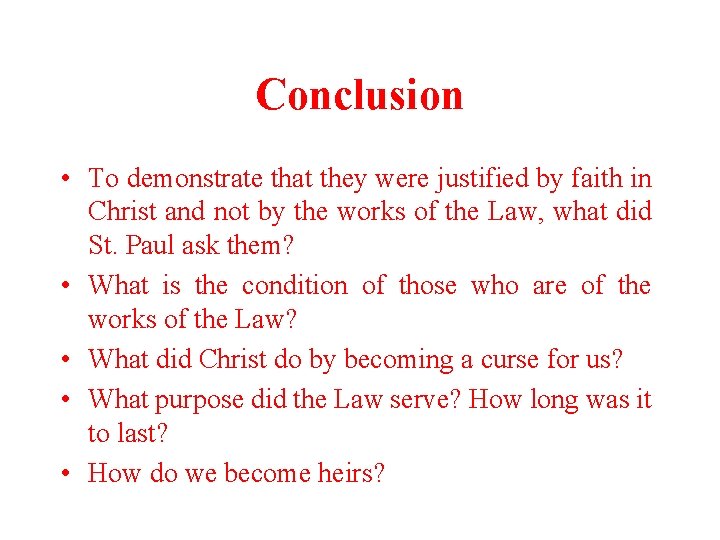 Conclusion

• To demonstrate that they were justified by faith in Christ and not by the works of the Law, what did St. Paul ask them?
• What is the condition of those who are of the works of the Law?
• What did Christ do by becoming a curse for us?
• What purpose did the Law serve? How long was it to last?
• How do we become heirs?